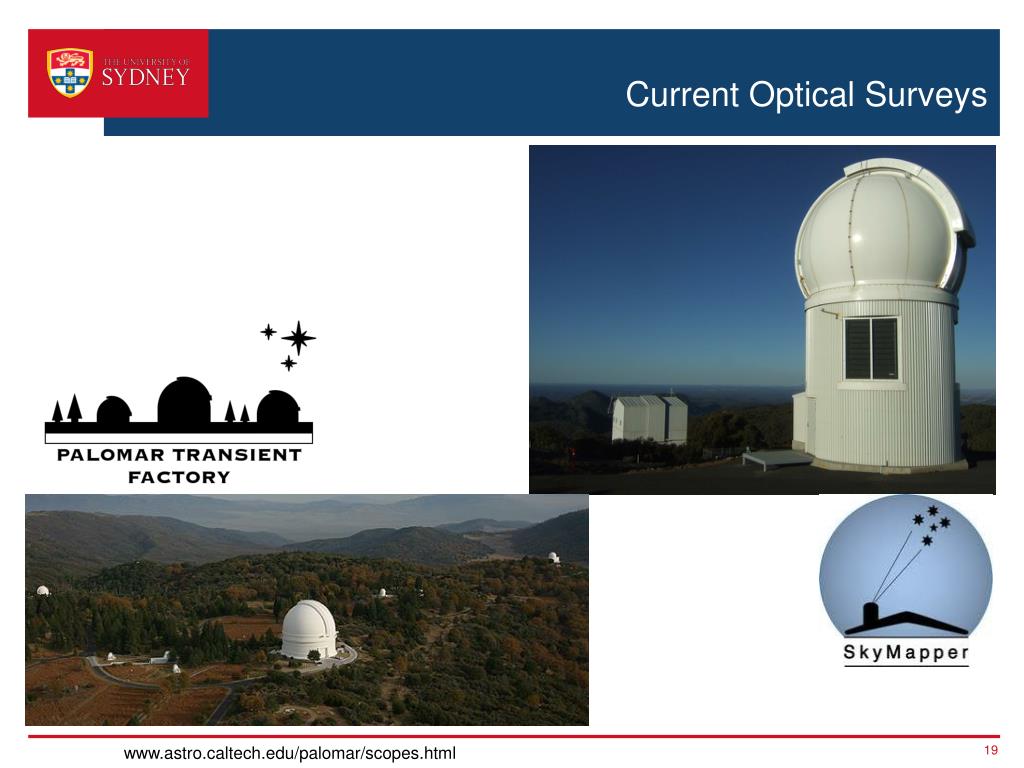 THE UNIVERSITY OF SYDNEY

Current Optical Surveys

PALOMAR TRANSIENT FACTORY

SkyMapper

www.astro.caltech.edu/palomar/scopes.html

19